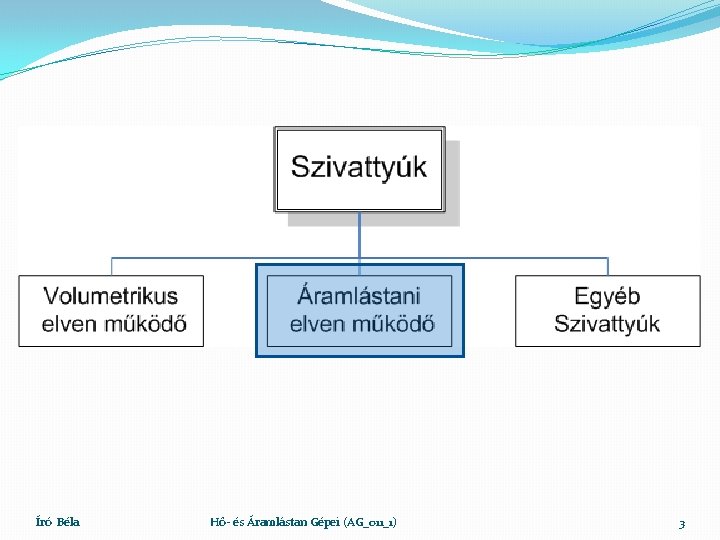 Szivattyúk

Volumetrikus elven működő

Áramlástani elven működő

Egyéb Szivattyúk

Író Béla

Hő- és Áramlástan Gépei (AG_011_1)

3